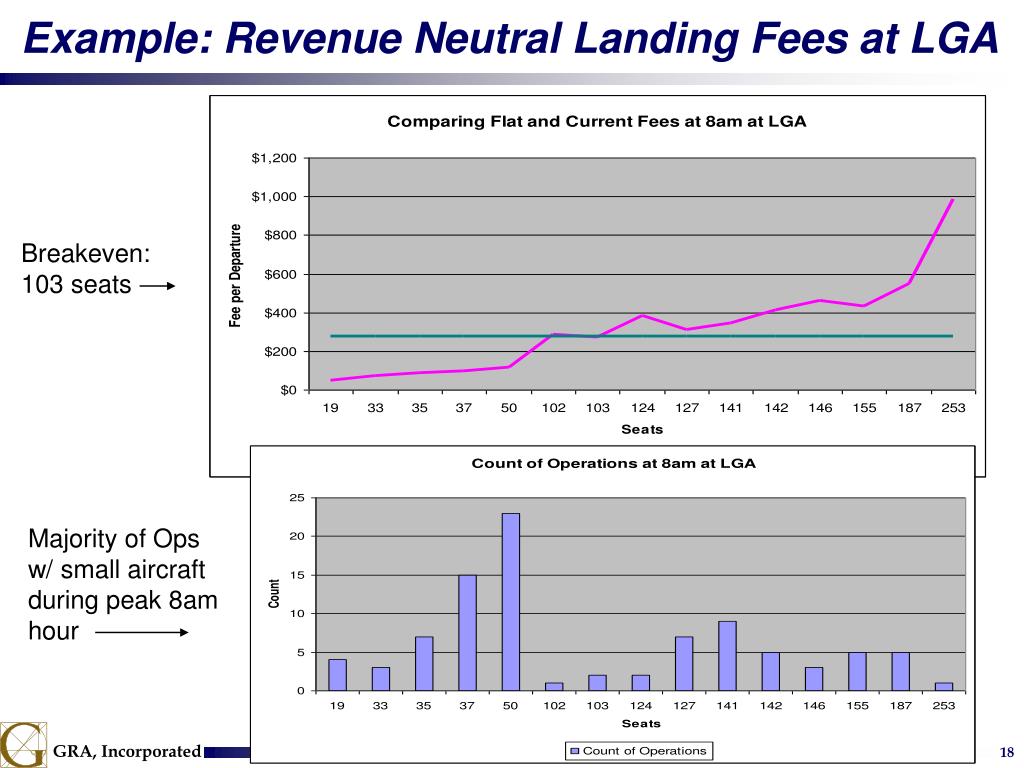 Example: Revenue Neutral Landing Fees at LGA

Breakeven: 103 seats

Comparing Flat and Current Fees at 8am at LGA

Fee per Departure

$1,200
$1,000
$800
$600
$400
$200
$0

19 33 35 37 50 102 103 124 127 141 142 146 155 187 253

Seats

Majority of Ops w/ small aircraft during peak 8am hour

Count of Operations at 8am at LGA

Count

25
20
15
10
5
0

19 33 35 37 50 102 103 124 127 141 142 146 155 187 253

Seats

Count of Operations

GRA, Incorporated

18